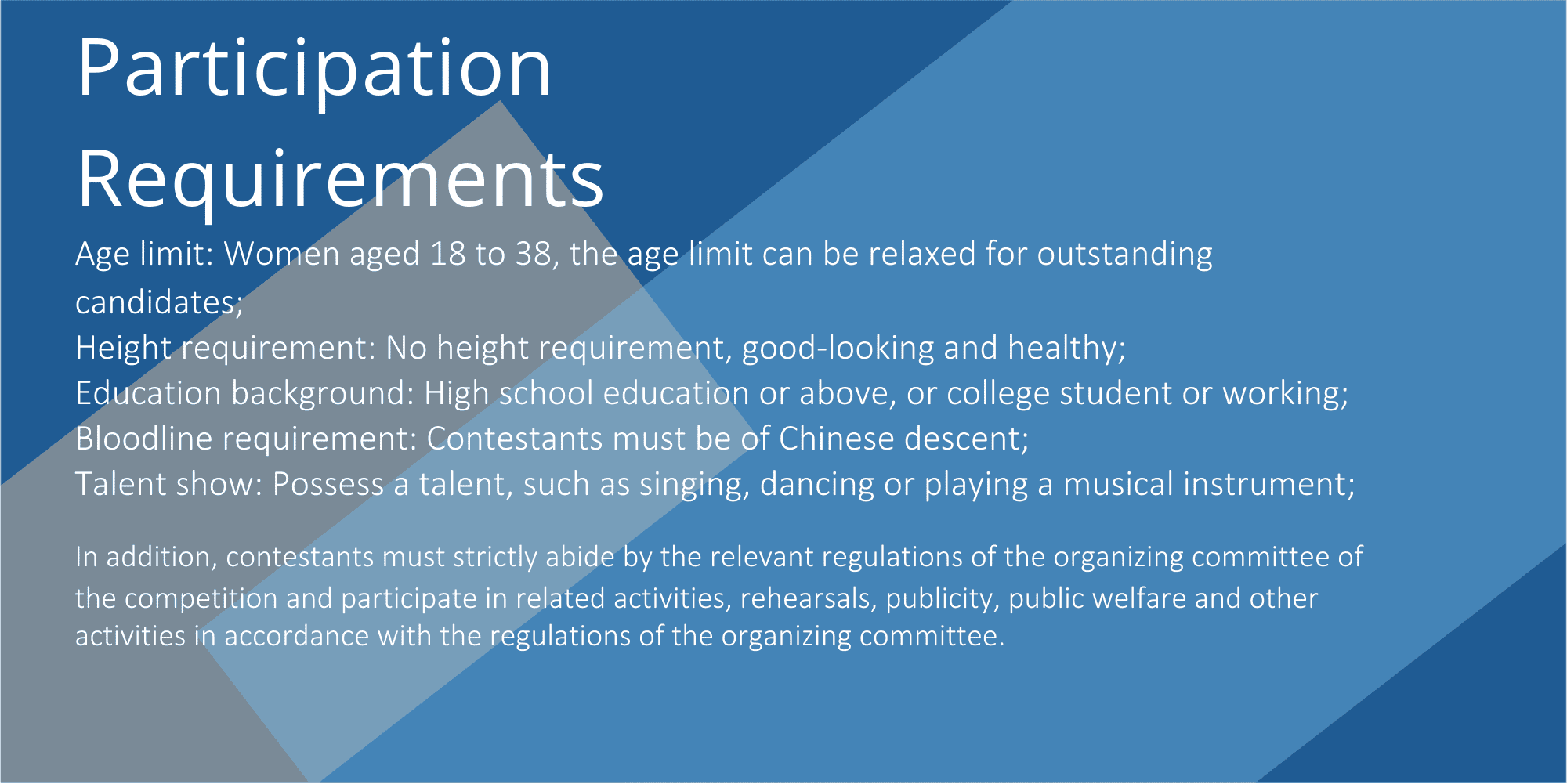 Participation Requirements

Age limit: Women aged 18 to 38, the age limit can be relaxed for outstanding candidates;
Height requirement: No height requirement, good-looking and healthy;
Education background: High school education or above, or college student or working;
Bloodline requirement: Contestants must be of Chinese descent;
Talent show: Possess a talent, such as singing, dancing or playing a musical instrument;

In addition, contestants must strictly abide by the relevant regulations of the organizing committee of the competition and participate in related activities, rehearsals, publicity, public welfare and other activities in accordance with the regulations of the organizing committee.